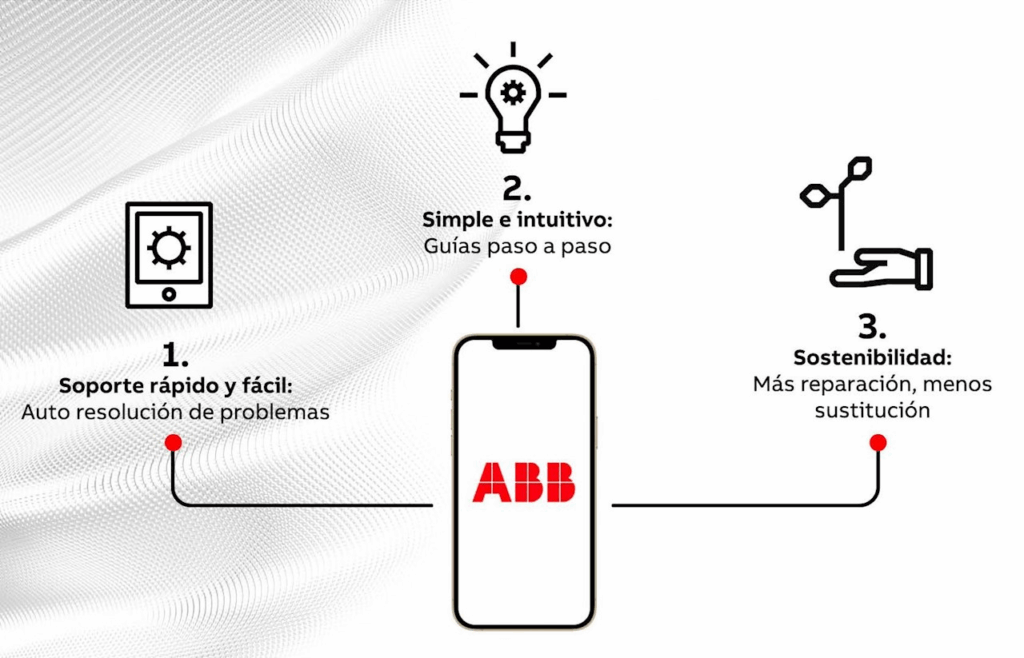 1.
Soporte rápido y fácil:
Auto resolución de problemas

2.
Simple e intuitivo:
Guías paso a paso

3.
Sostenibilidad:
Más reparación, menos sustitución

ABB